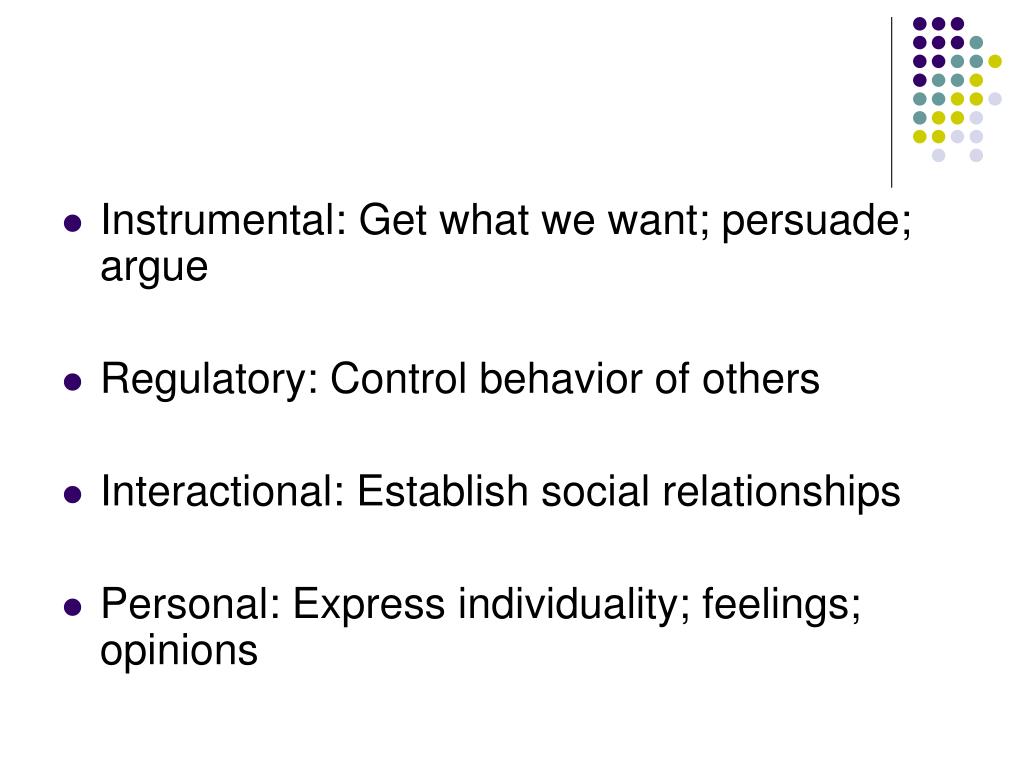 - Instrumental: Get what we want; persuade; argue
- Regulatory: Control behavior of others
- Interactional: Establish social relationships
- Personal: Express individuality; feelings; opinions